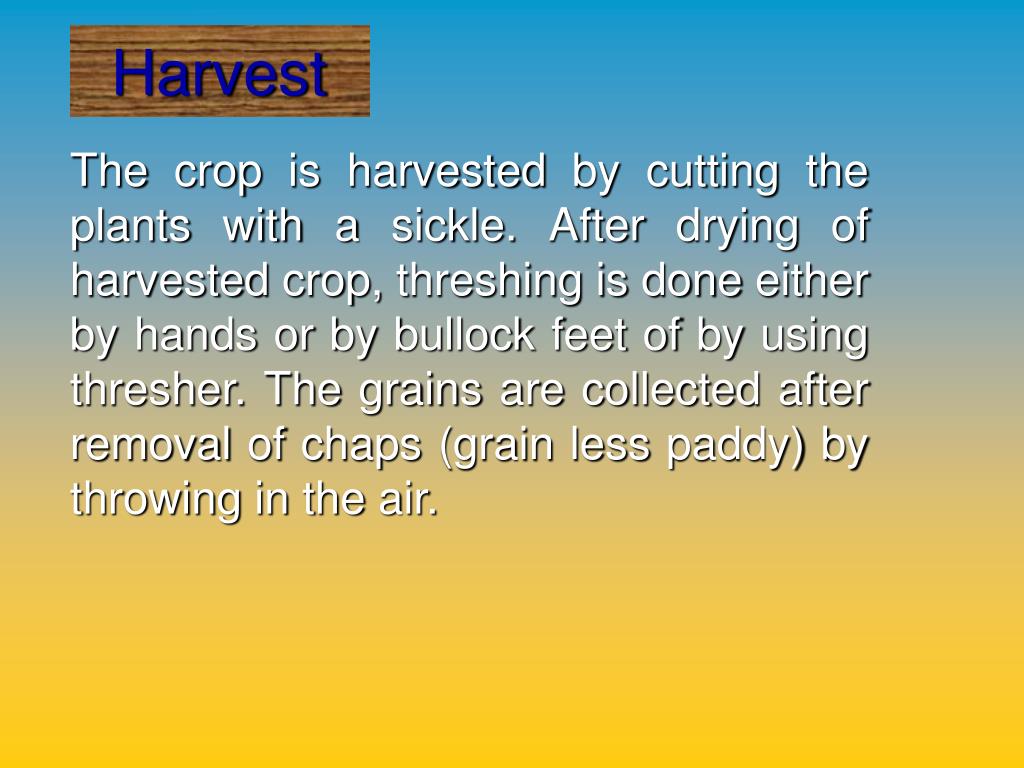 Harvest

The crop is harvested by cutting the plants with a sickle. After drying of harvested crop, threshing is done either by hands or by bullock feet of by using thresher. The grains are collected after removal of chaps (grain less paddy) by throwing in the air.